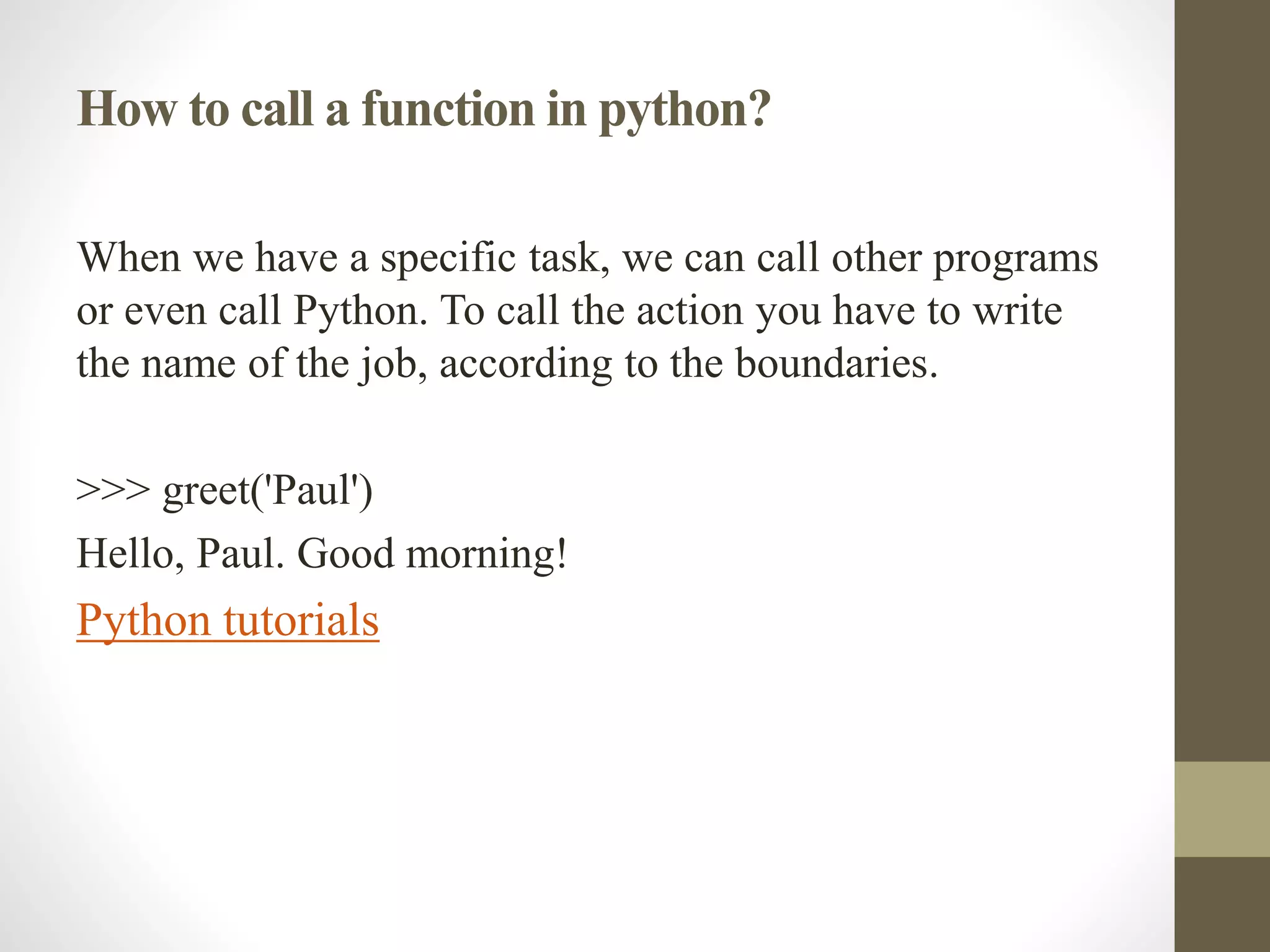 How to call a function in python?

When we have a specific task, we can call other programs or even call Python. To call the action you have to write the name of the job, according to the boundaries.

>>> greet('Paul')

Hello, Paul. Good morning!

Python tutorials